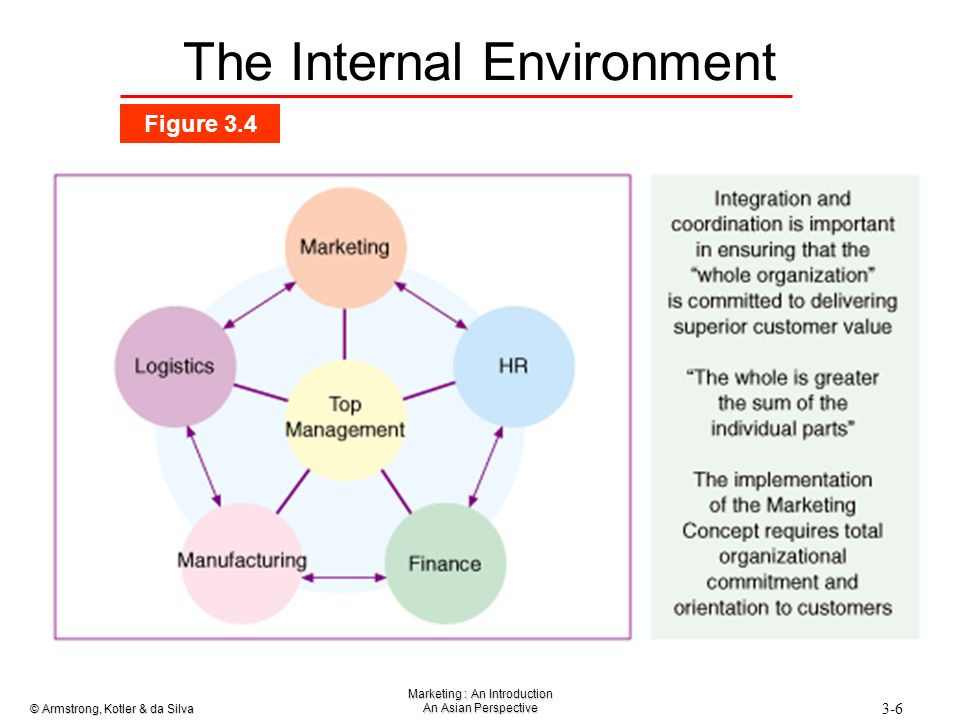 The Internal Environment

Figure 3.4

Marketing

Logistics

HR

Top Management

Manufacturing

Finance

Integration and coordination is important in ensuring that the "whole organization" is committed to delivering superior customer value

"The whole is greater the sum of the individual parts"

The implementation of the Marketing Concept requires total organizational commitment and orientation to customers

© Armstrong, Kotler & da Silva

Marketing : An Introduction
An Asian Perspective

3-6